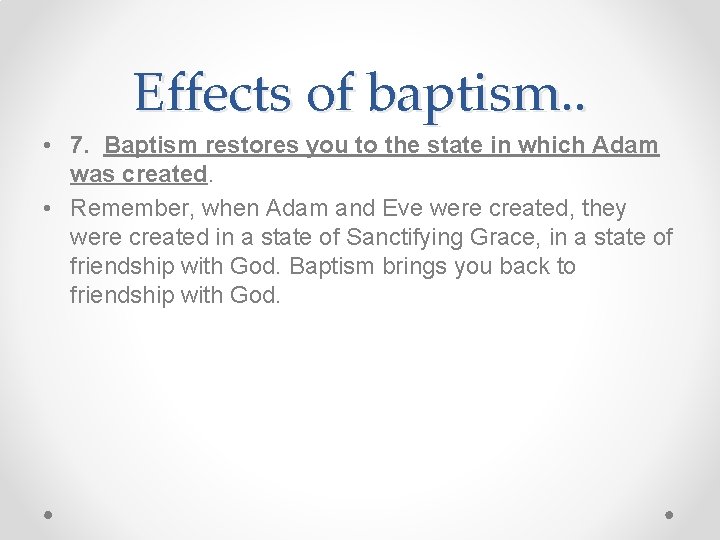 Effects of baptism..

• 7. Baptism restores you to the state in which Adam was created.

• Remember, when Adam and Eve were created, they were created in a state of Sanctifying Grace, in a state of friendship with God. Baptism brings you back to friendship with God.